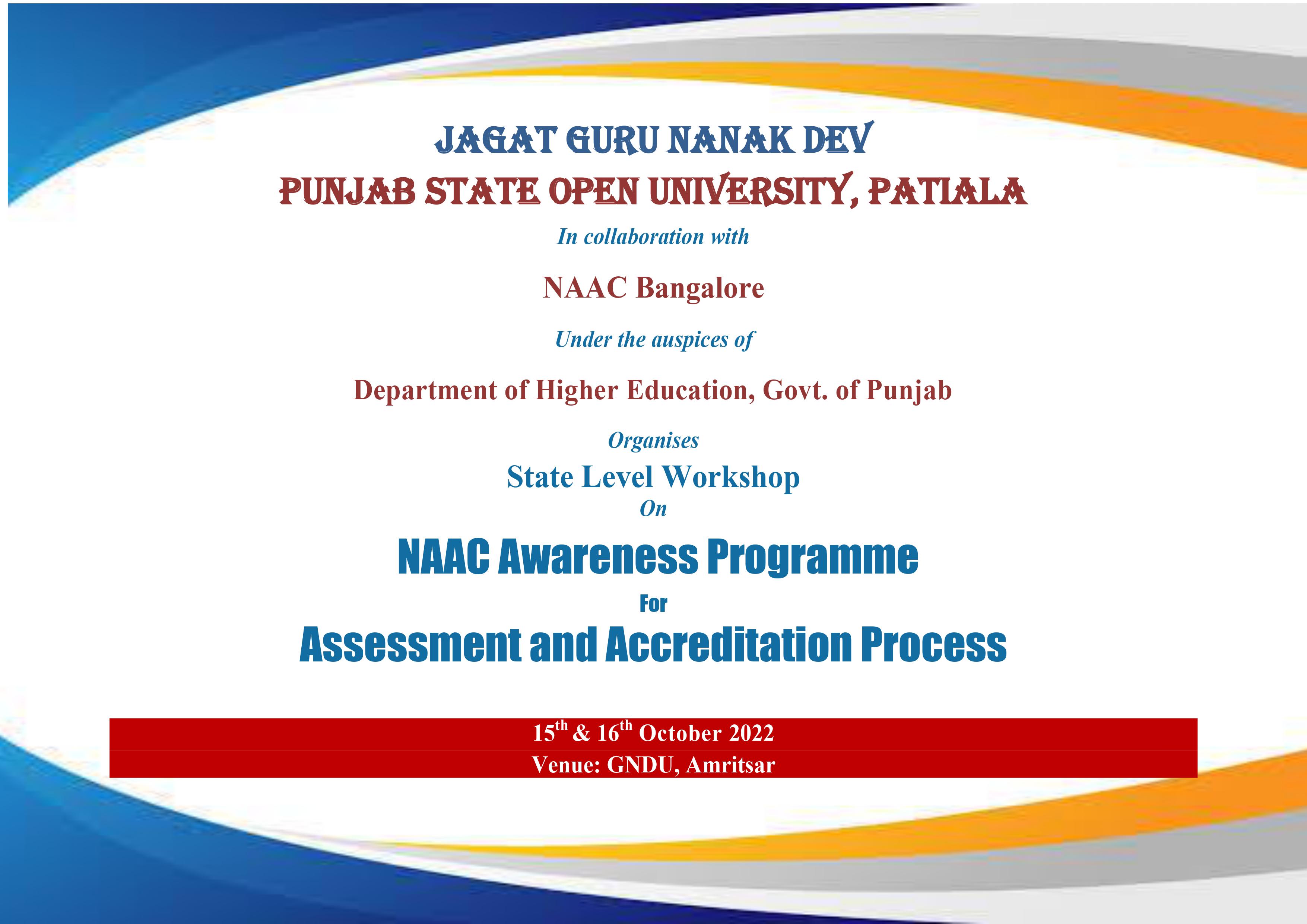 JAGAT GURU NANAK DEV
PUNJAB STATE OPEN UNIVERSITY, PATIALA

In collaboration with

NAAC Bangalore

Under the auspices of

Department of Higher Education, Govt. of Punjab

Organises

State Level Workshop

On

NAAC Awareness Programme

For

Assessment and Accreditation Process

15$^{th}$ & 16$^{th}$ October 2022

Venue: GNDU, Amritsar